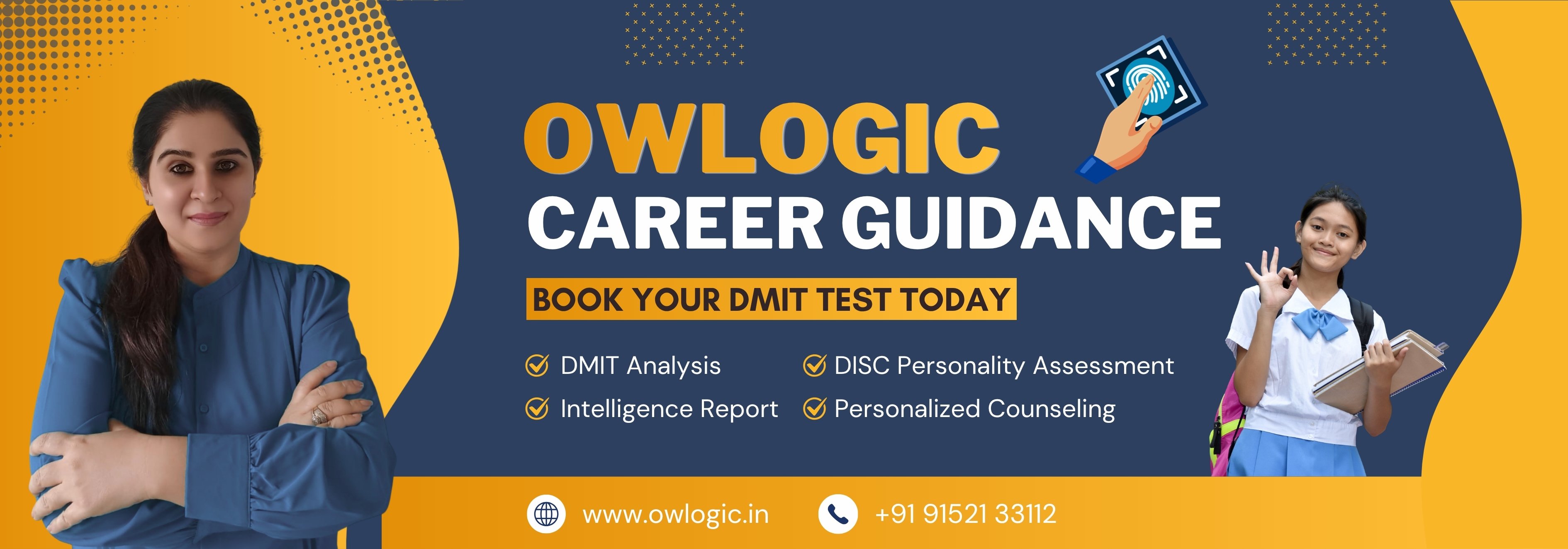 OWLOGIC
CAREER GUIDANCE

BOOK YOUR DMIT TEST TODAY

DMIT Analysis
Intelligence Report

DISC Personality Assessment
Personalized Counseling

www.owlogic.in
+91 91521 33112